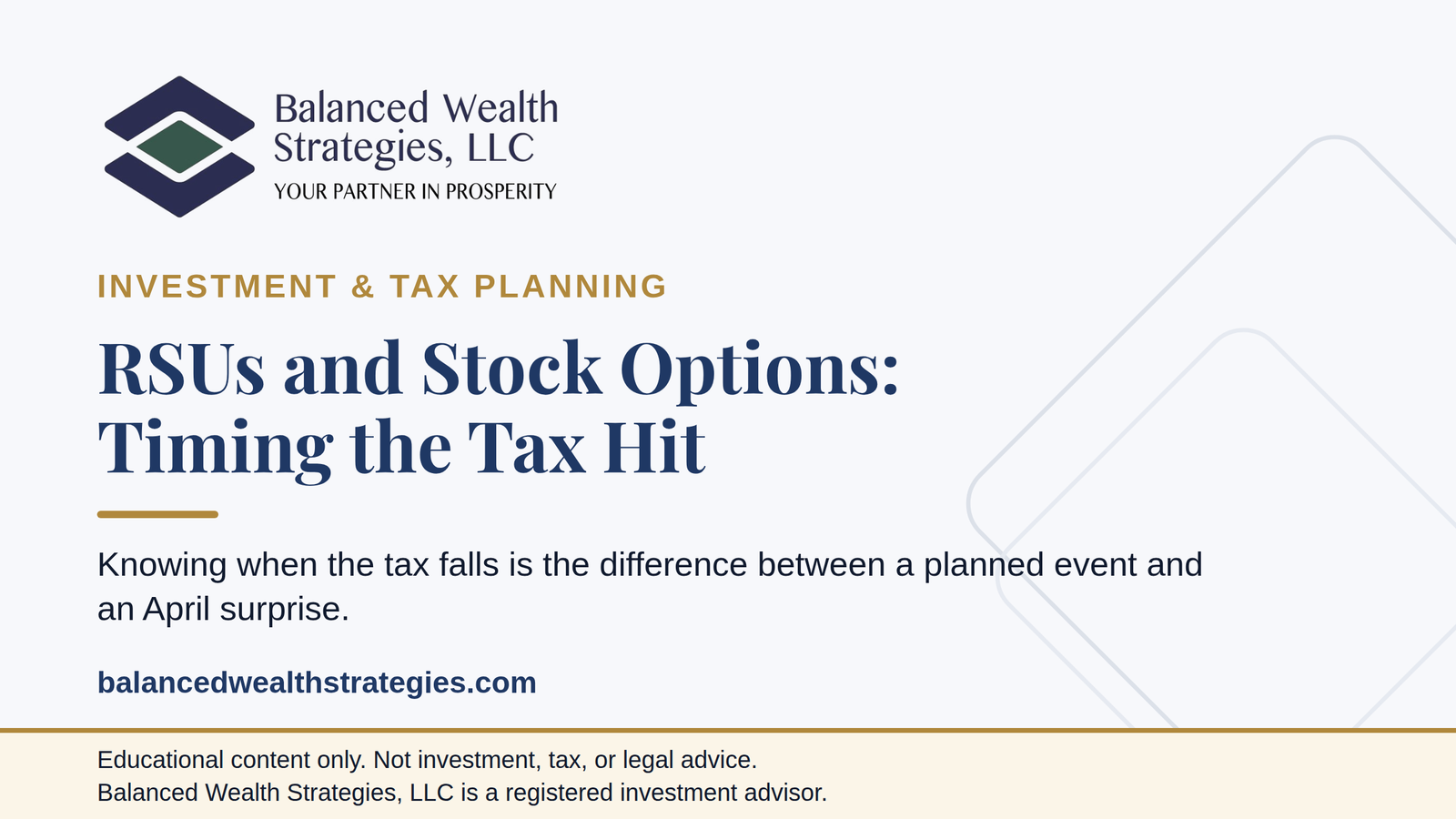 Balanced Wealth Strategies, LLC
YOUR PARTNER IN PROSPERITY

INVESTMENT & TAX PLANNING

RSUs and Stock Options: Timing the Tax Hit

Knowing when the tax falls is the difference between a planned event and an April surprise.

balancedwealthstrategies.com

Educational content only. Not investment, tax, or legal advice.
Balanced Wealth Strategies, LLC is a registered investment advisor.